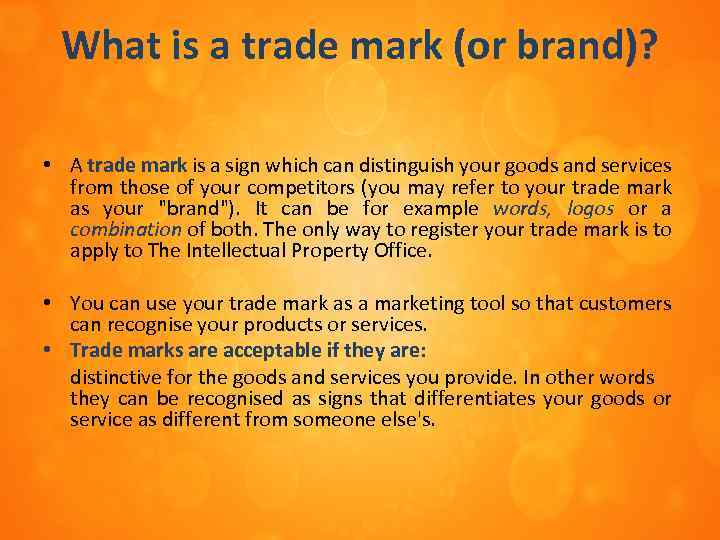 What is a trade mark (or brand)?

• A trade mark is a sign which can distinguish your goods and services from those of your competitors (you may refer to your trade mark as your "brand"). It can be for example words, logos or a combination of both. The only way to register your trade mark is to apply to The Intellectual Property Office.

• You can use your trade mark as a marketing tool so that customers can recognise your products or services.
• Trade marks are acceptable if they are:
distinctive for the goods and services you provide. In other words they can be recognised as signs that differentiates your goods or service as different from someone else's.